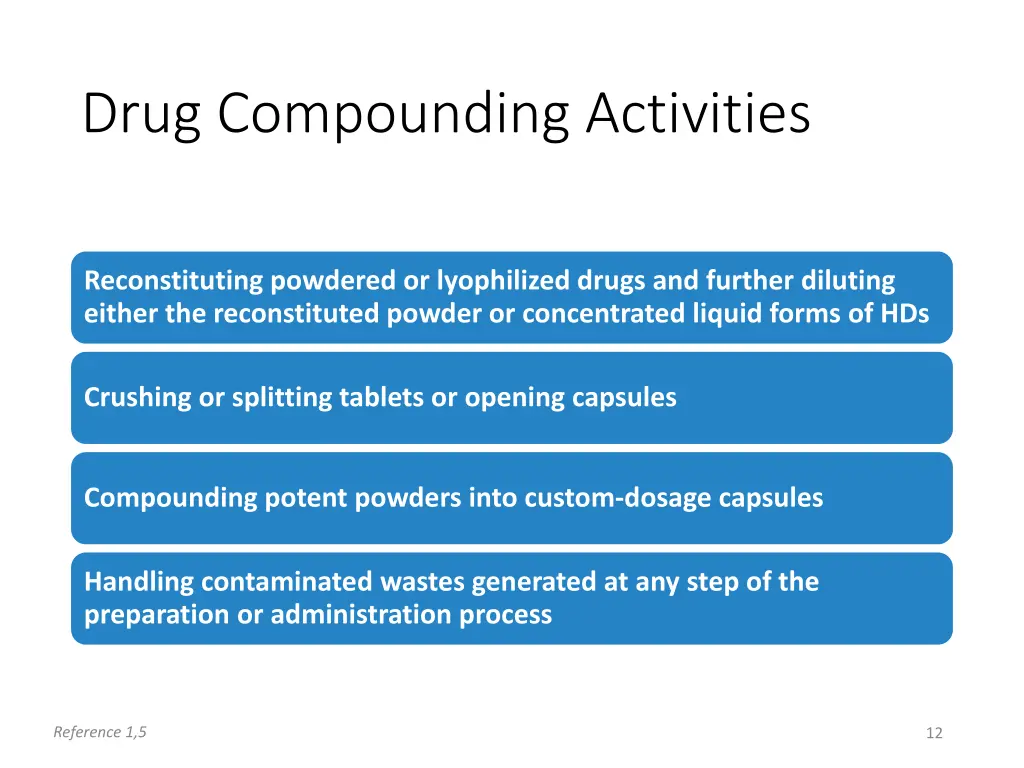 Drug Compounding Activities

Reconstituting powdered or lyophilized drugs and further diluting either the reconstituted powder or concentrated liquid forms of HDs

Crushing or splitting tablets or opening capsules

Compounding potent powders into custom-dosage capsules

Handling contaminated wastes generated at any step of the preparation or administration process

Reference 1,5

12